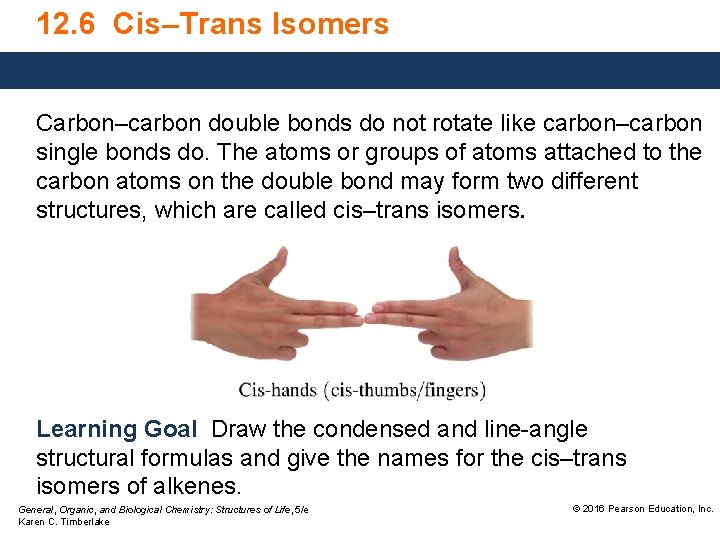 12.6 Cis–Trans Isomers

Carbon–carbon double bonds do not rotate like carbon–carbon single bonds do. The atoms or groups of atoms attached to the carbon atoms on the double bond may form two different structures, which are called cis–trans isomers.

Cis-hands (cis-thumbs/fingers)

Learning Goal Draw the condensed and line-angle structural formulas and give the names for the cis–trans isomers of alkenes.

General, Organic, and Biological Chemistry: Structures of Life, 5/e
Karen C. Timberlake

© 2016 Pearson Education, Inc.